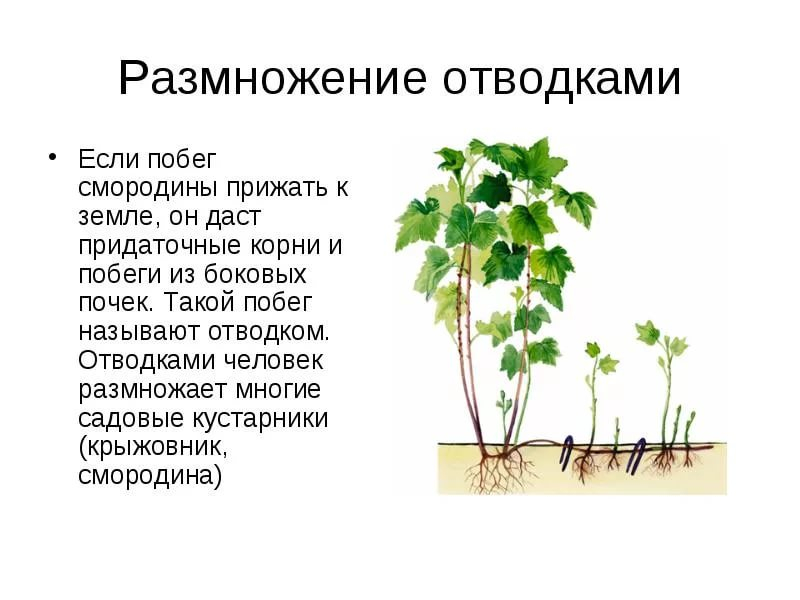 Размножение отводками

• Если побег смородины прижать к земле, он даст придаточные корни и побеги из боковых почек. Такой побег называют отводком. Отводками человек размножает многие садовые кустарники (крыжовник, смородина)